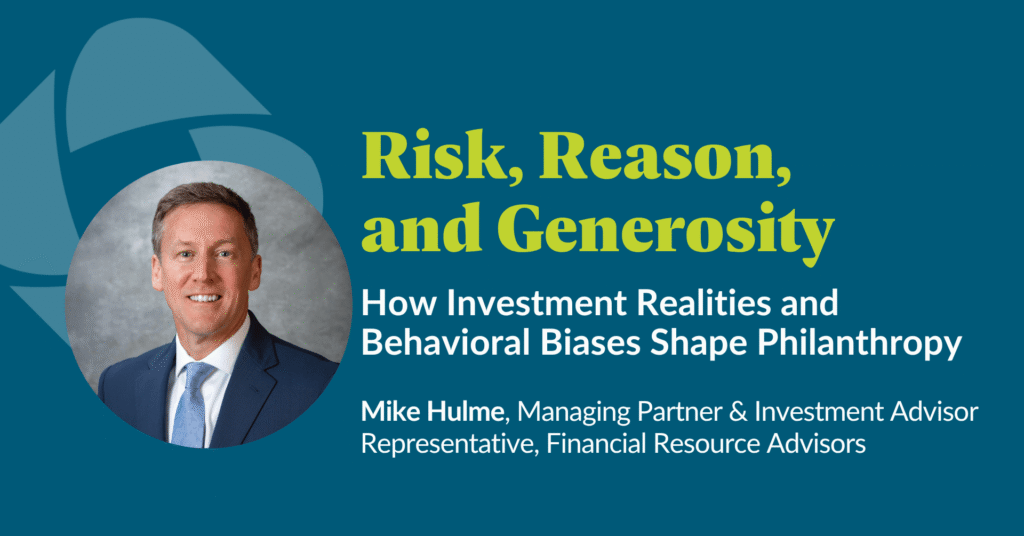 Risk, Reason, and Generosity

How Investment Realities and Behavioral Biases Shape Philanthropy

Mike Hulme, Managing Partner & Investment Advisor Representative, Financial Resource Advisors